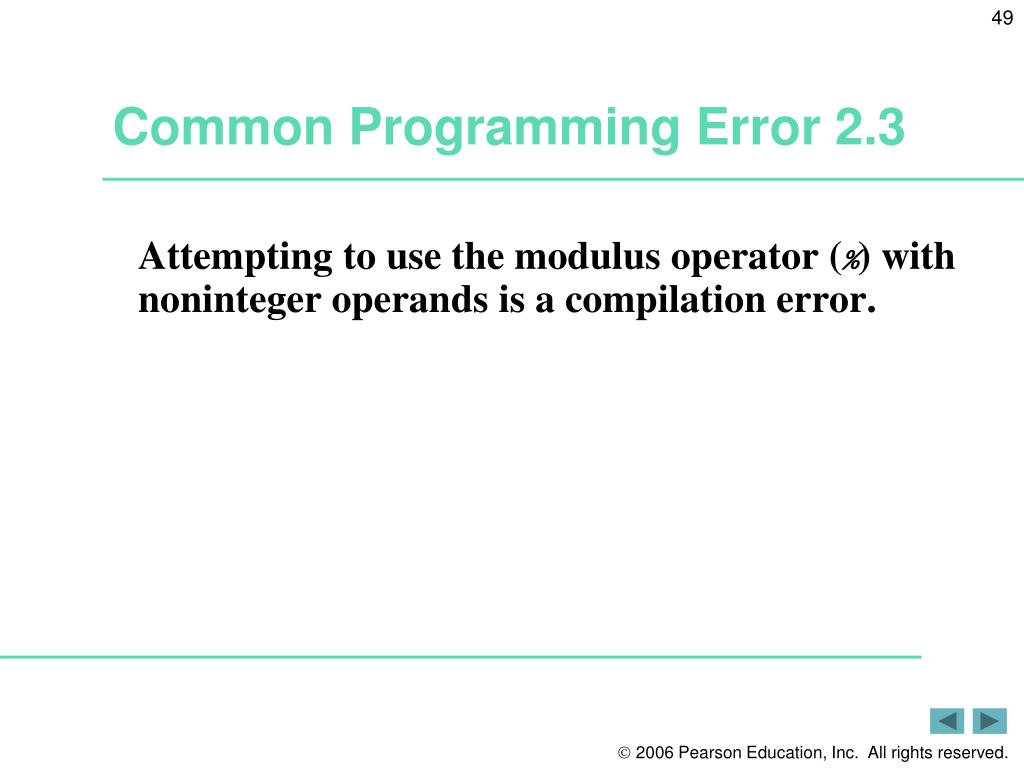 49

Common Programming Error 2.3

Attempting to use the modulus operator (%) with noninteger operands is a compilation error.

© 2006 Pearson Education, Inc. All rights reserved.